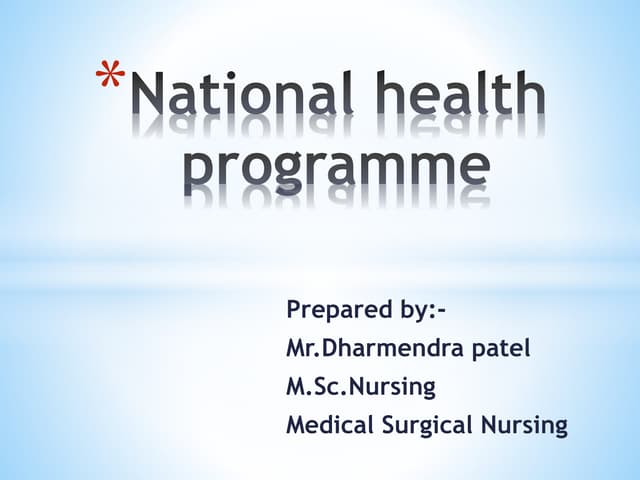 *National health programme

Prepared by:-
Mr.Dharmendra patel
M.Sc.Nursing
Medical Surgical Nursing